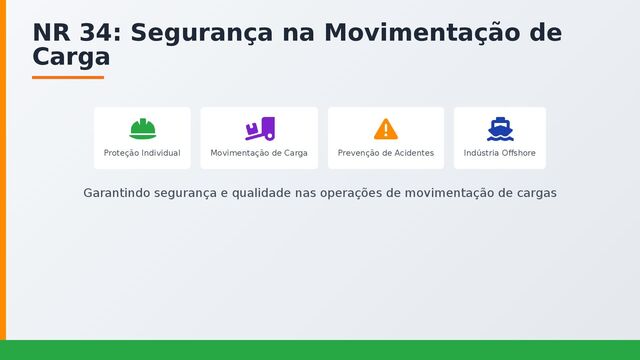 NR 34: Segurança na Movimentação de Carga

Proteção Individual

Movimentação de Carga

Prevenção de Acidentes

Indústria Offshore

Garantindo segurança e qualidade nas operações de movimentação de cargas